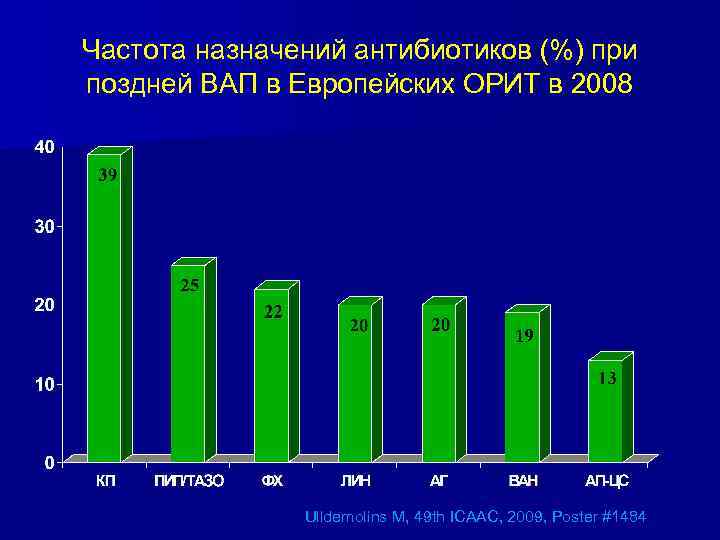 Частота назначений антибиотиков (%) при поздней ВАП в Европейских ОРИТ в 2008

40
30
20
10
0

39
25
22
20
20
19
13

КП
ПИП/ТАЗО
ФХ
ЛИН
АГ
ВАН
АП-ЦС

Ulldemolins M, 49th ICAAC, 2009, Poster #1484